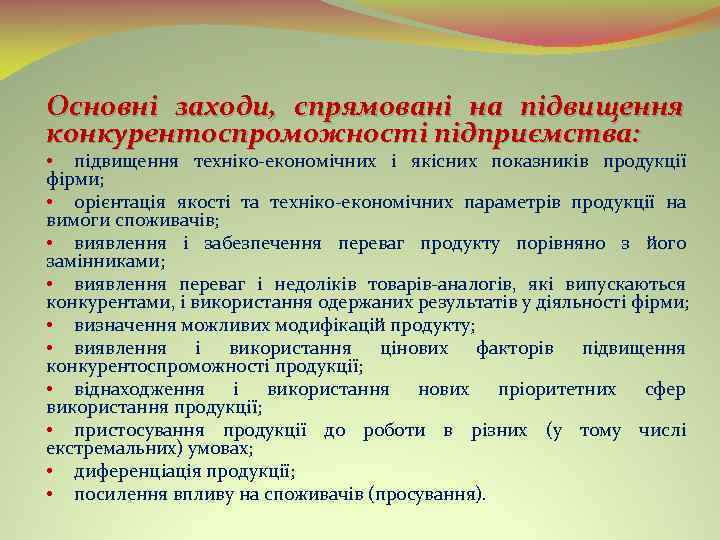 Основні заходи, спрямовані на підвищення конкурентоспроможності підприємства:

• підвищення техніко-економічних і якісних показників продукції фірми;
• орієнтація якості та техніко-економічних параметрів продукції на вимоги споживачів;
• виявлення і забезпечення переваг продукту порівняно з його замінниками;
• виявлення переваг і недоліків товарів-аналогів, які випускаються конкурентами, і використання одержаних результатів у діяльності фірми;
• визначення можливих модифікацій продукту;
• виявлення і використання цінових факторів підвищення конкурентоспроможності продукції;
• віднаходження і використання нових пріоритетних сфер використання продукції;
• пристосування продукції до роботи в різних (у тому числі екстремальних) умовах;
• диференціація продукції;
• посилення впливу на споживачів (просування).